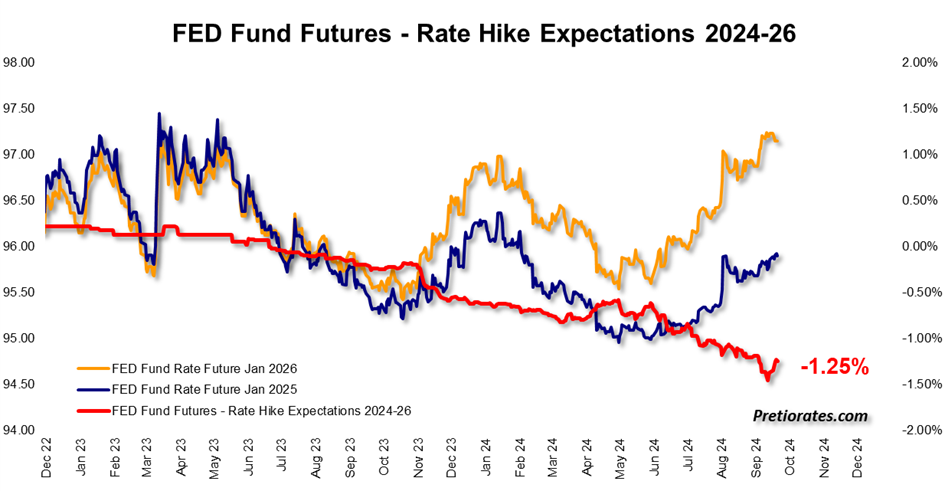 FED Fund Futures - Rate Hike Expectations 2024-26

98.00
97.50
97.00
96.50
96.00
95.50
95.00
94.50
94.00

2.00%
1.50%
1.00%
0.50%
0.00%
-0.50%
-1.00%
-1.50%
-2.00%

FED Fund Rate Future Jan 2026
FED Fund Rate Future Jan 2025
FED Fund Futures - Rate Hike Expectations 2024-26

-1.25%

Pretiorates.com

Dec 22
Jan 23
Feb 23
Mar 23
Apr 23
May 23
Jun 23
Jul 23
Aug 23
Sep 23
Oct 23
Nov 23
Dec 23
Jan 24
Feb 24
Mar 24
Apr 24
May 24
Jun 24
Jul 24
Aug 24
Sep 24
Oct 24
Nov 24
Dec 24